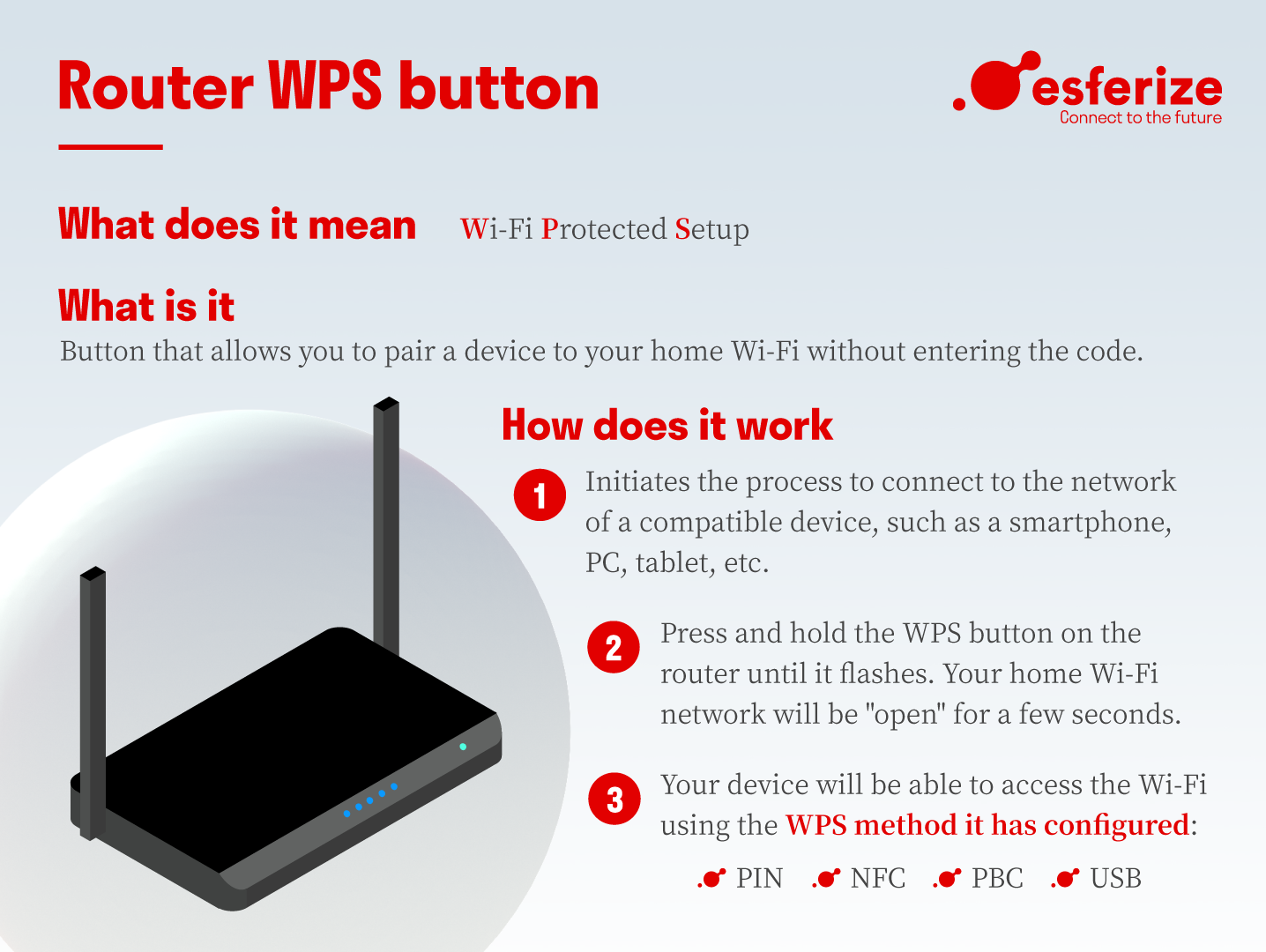 Router WPS button

esferize
Connect to the future

What does it mean Wi-Fi Protected Setup

What is it
Button that allows you to pair a device to your home Wi-Fi without entering the code.

How does it work

1 Initiates the process to connect to the network of a compatible device, such as a smartphone, PC, tablet, etc.

2 Press and hold the WPS button on the router until it flashes. Your home Wi-Fi network will be "open" for a few seconds.

3 Your device will be able to access the Wi-Fi using the WPS method it has configured:

PIN NFC PBC USB